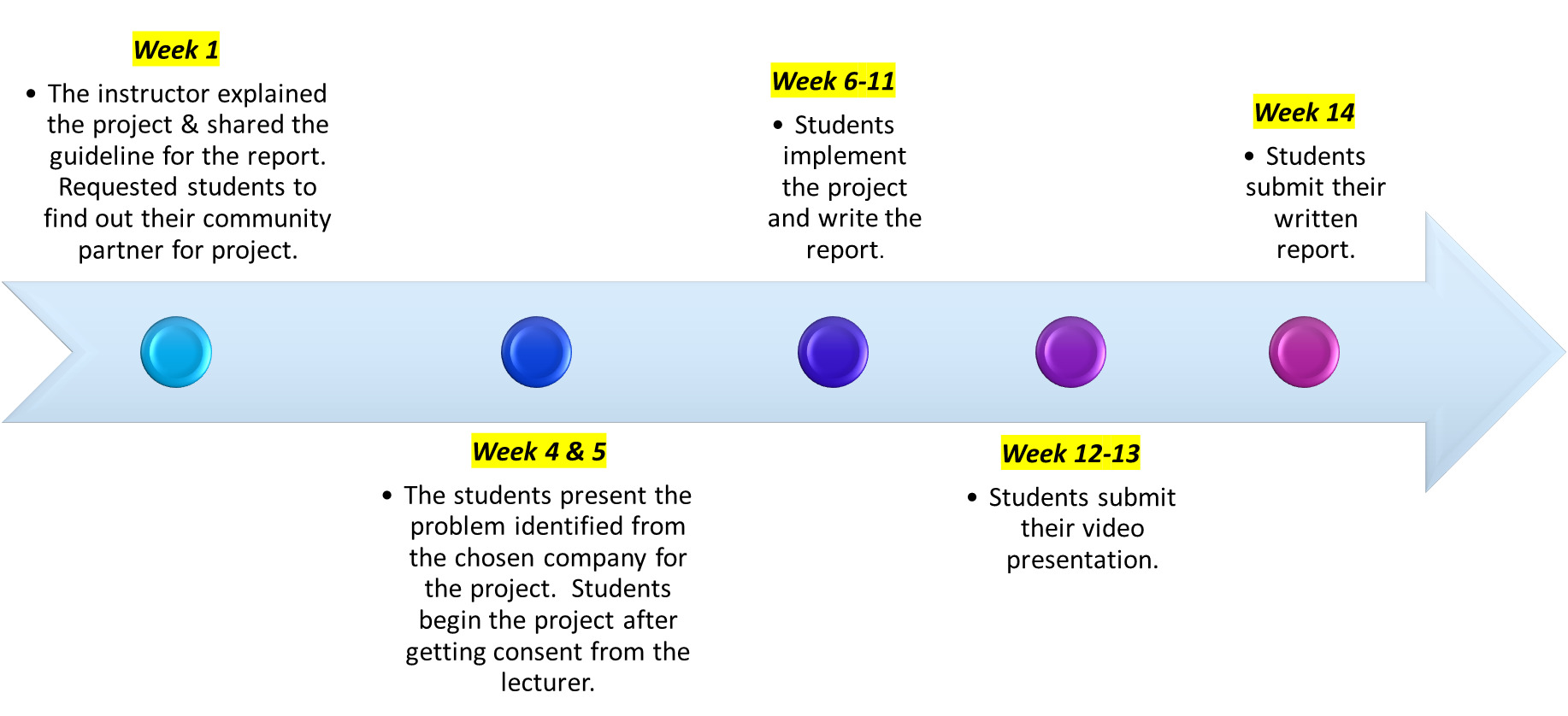 Week 1

• The instructor explained the project & shared the guideline for the report. Requested students to find out their community partner for project.

Week 4 & 5

• The students present the problem identified from the chosen company for the project. Students begin the project after getting consent from the lecturer.

Week 6-11

• Students implement the project and write the report.

Week 12-13

• Students submit their video presentation.

Week 14

• Students submit their written report.